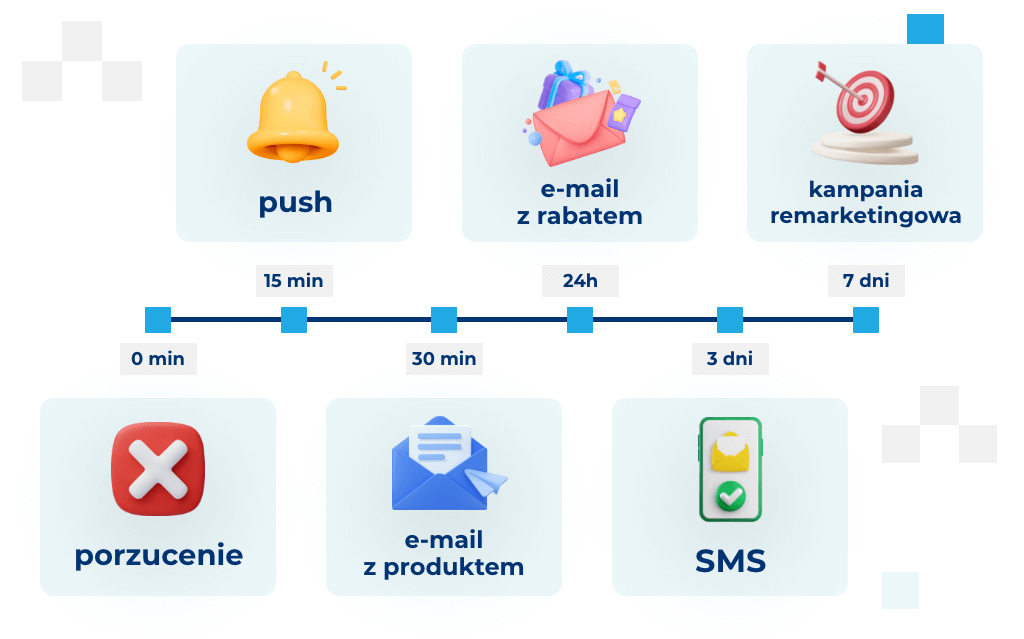 push

e-mail
z rabatem

kampania
remarketingowa

15 min

24h

7 dni

0 min

30 min

3 dni

porzucenie

e-mail
z produktem

SMS